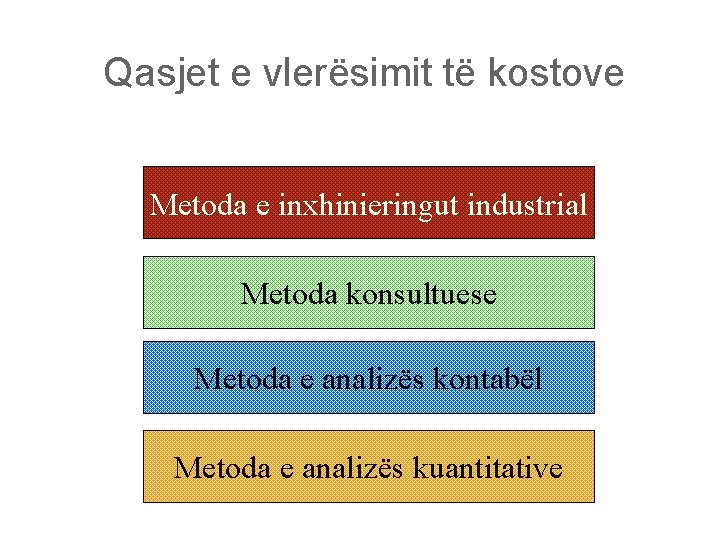 Qasjet e vlerësimit të kostove

Metoda e inxhinieringut industrial

Metoda konsultuese

Metoda e analizës kontabël

Metoda e analizës kuantitative